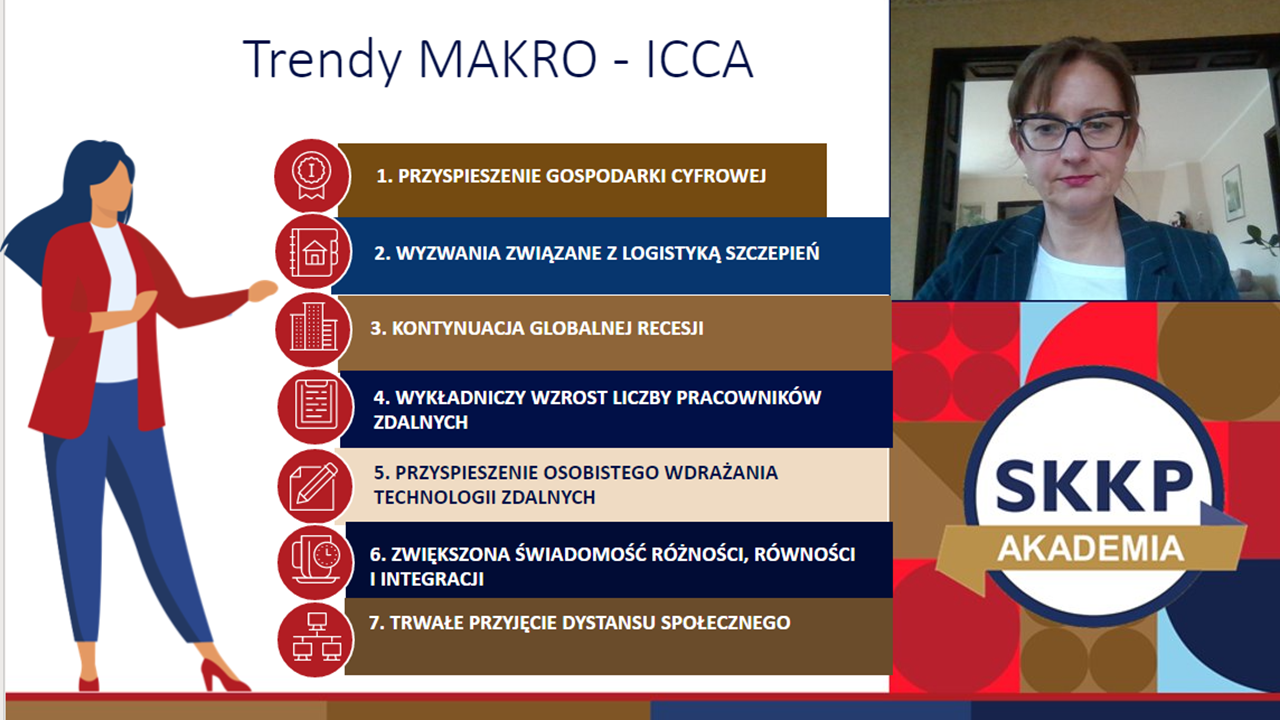 Trendy MAKRO - ICCA

1. PRZYSPIESZENIE GOSPODARKI CYFROWEJ

2. WYZWANIA ZWIĄZANE Z LOGISTYKĄ SZCZEPIEŃ

3. KONTYNUACJA GLOBALNEJ RECESJI

4. WYKŁADNICZY WZROST LICZBY PRACOWNIKÓW ZDALNYCH

5. PRZYSPIESZENIE OSOBISTEGO WDRAŻANIA TECHNOLOGII ZDALNYCH

6. ZWIĘKSZONA ŚWIADOMOŚĆ RÓŻNOŚCI, RÓWNOŚCI I INTEGRACJI

7. TRWAŁE PRZYJĘCIE DYSTANSU SPOŁECZNEGO

SKKP
AKADEMIA